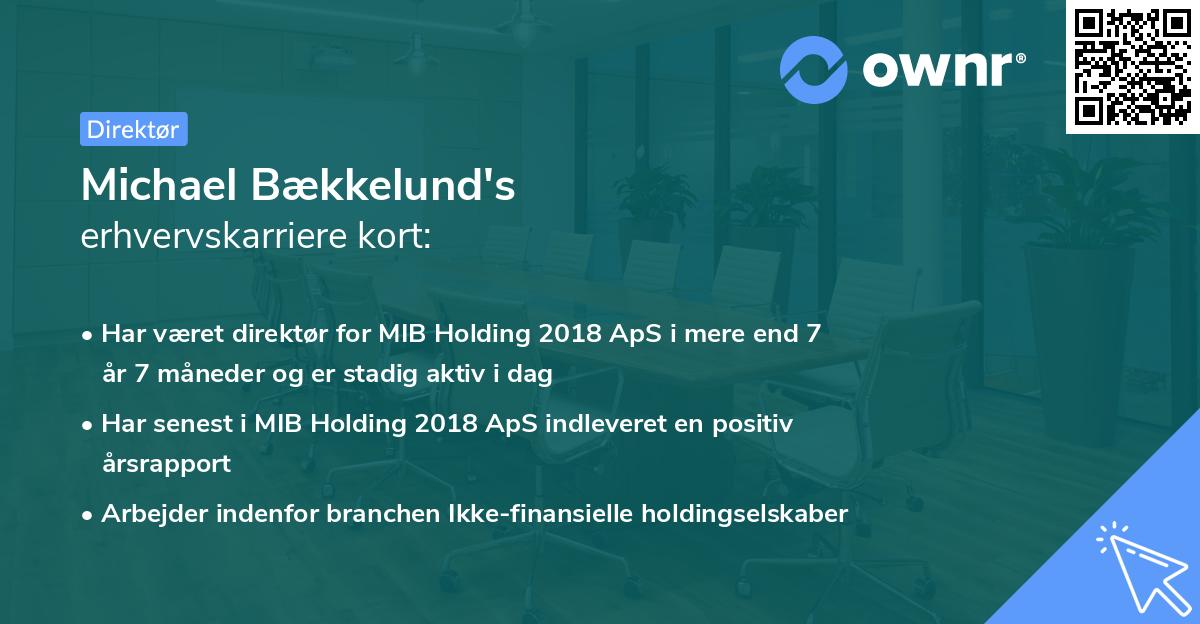 ownr®

Direktør

Michael Bækkelund's
erhvervskarriere kort:

• Har været direktør for MIB Holding 2018 ApS i mere end 7 år 7 måneder og er stadig aktiv i dag

• Har senest i MIB Holding 2018 ApS indleveret en positiv årsrapport

• Arbejder indenfor branchen Ikke-finansielle holdingselskaber